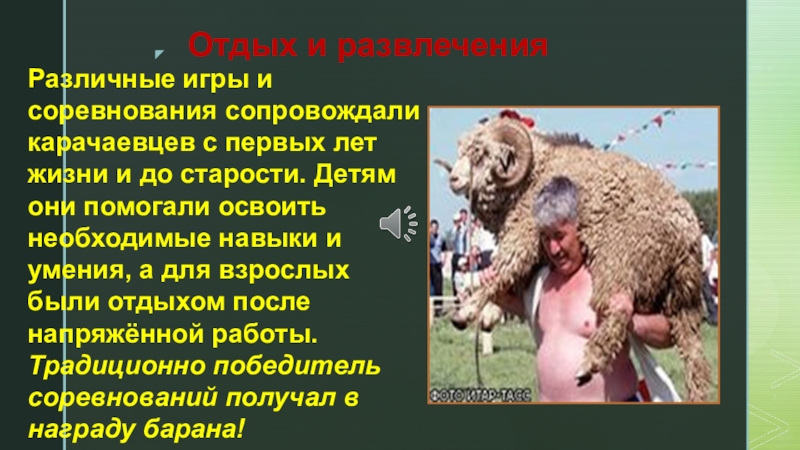 Отдых и развлечения

Различные игры и соревнования сопровождали карачаевцев с первых лет жизни и до старости. Детям они помогали освоить необходимые навыки и умения, а для взрослых были отдыхом после напряжённой работы. Традиционно победитель соревнований получал в награду барана!

ФОТО ИТАР-ТАСС